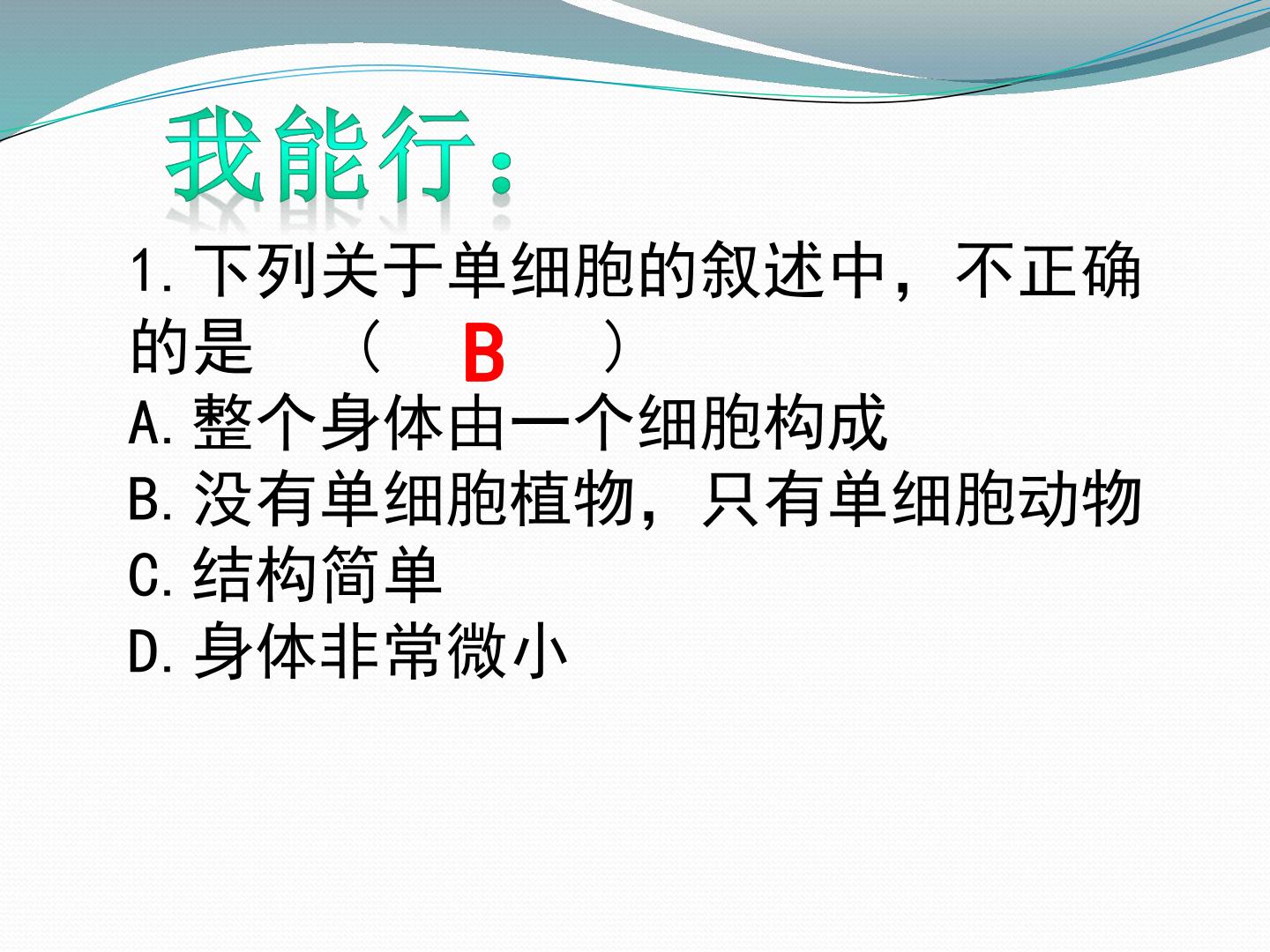 我能行：

1.下列关于单细胞的叙述中，不正确的是 （ B ）
A.整个身体由一个细胞构成
B.没有单细胞植物，只有单细胞动物
C.结构简单
D.身体非常微小